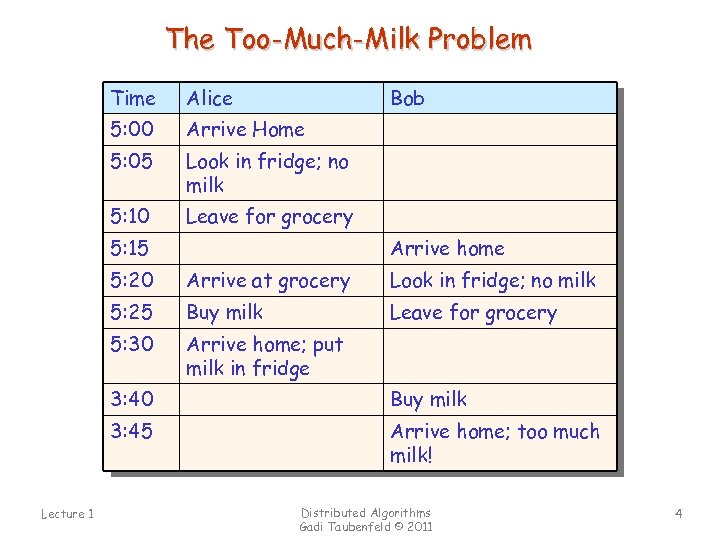 The Too-Much-Milk Problem

| Time | Alice | Bob |
|---|---|---|
| 5:00 | Arrive Home | |
| 5:05 | Look in fridge; no milk | |
| 5:10 | Leave for grocery | |
| 5:15 | | Arrive home |
| 5:20 | Arrive at grocery | Look in fridge; no milk |
| 5:25 | Buy milk | Leave for grocery |
| 5:30 | Arrive home; put milk in fridge | |
| 3:40 | | Buy milk |
| 3:45 | | Arrive home; too much milk! |

Lecture 1

Distributed Algorithms
Gadi Taubenfeld © 2011

4